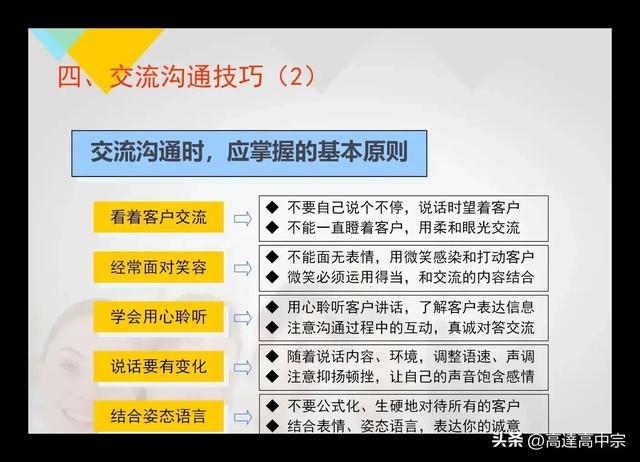 四、交流沟通技巧（2）

交流沟通时，应掌握的基本原则

看着客户交流
◆ 不要自己说个不停，说话时望着客户
◆ 不能一直瞪着客户，用柔和眼光交流

经常面对笑容
◆ 不能面无表情，用微笑感染和打动客户
◆ 微笑必须运用得当，和交流的内容结合

学会用心聆听
◆ 用心聆听客户讲话，了解客户表达信息
◆ 注意沟通过程中的互动，真诚对答交流

说话要有变化
◆ 随着说话内容、环境，调整语速、声调
◆ 注意抑扬顿挫，让自己的声音饱含感情

结合姿态语言
◆ 不要公式化、生硬地对待所有的客户
◆ 结合表情、姿态语言，表达你的诚意

头条 @高達高中宗